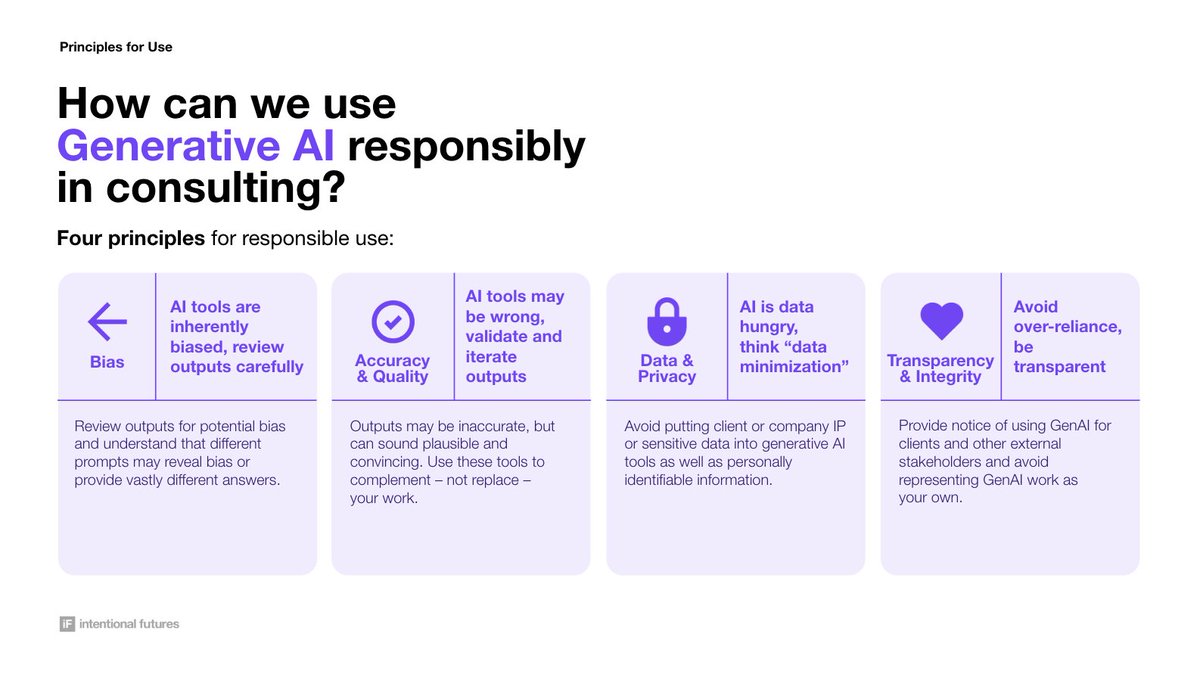 Principles for Use

How can we use Generative AI responsibly in consulting?

Four principles for responsible use:

Bias

AI tools are inherently biased, review outputs carefully

Review outputs for potential bias and understand that different prompts may reveal bias or provide vastly different answers.

Accuracy & Quality

AI tools may be wrong, validate and iterate outputs

Outputs may be inaccurate, but can sound plausible and convincing. Use these tools to complement – not replace – your work.

Data & Privacy

AI is data hungry, think "data minimization"

Avoid putting client or company IP or sensitive data into generative AI tools as well as personally identifiable information.

Transparency & Integrity

Avoid over-reliance, be transparent

Provide notice of using GenAI for clients and other external stakeholders and avoid representing GenAI work as your own.

iF intentional futures